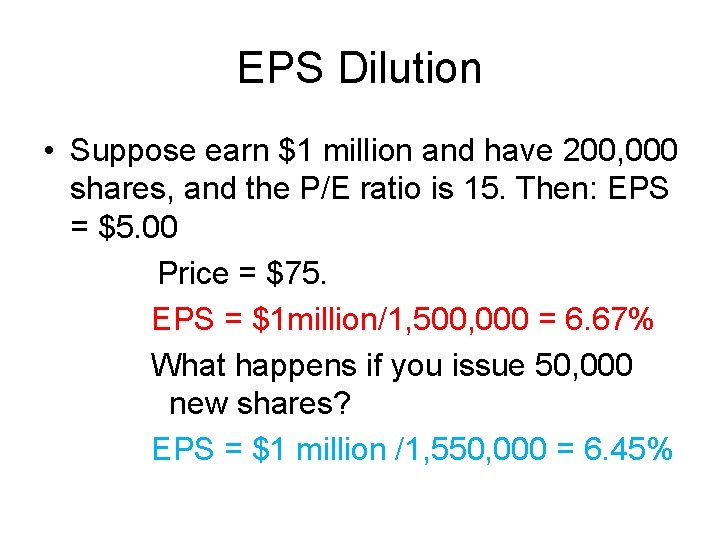 EPS Dilution

• Suppose earn \$1 million and have 200,000 shares, and the P/E ratio is 15. Then: EPS = \$5.00

Price = \$75.

EPS = \$1million/1,500,000 = 6.67%

What happens if you issue 50,000 new shares?

EPS = \$1 million /1,550,000 = 6.45%